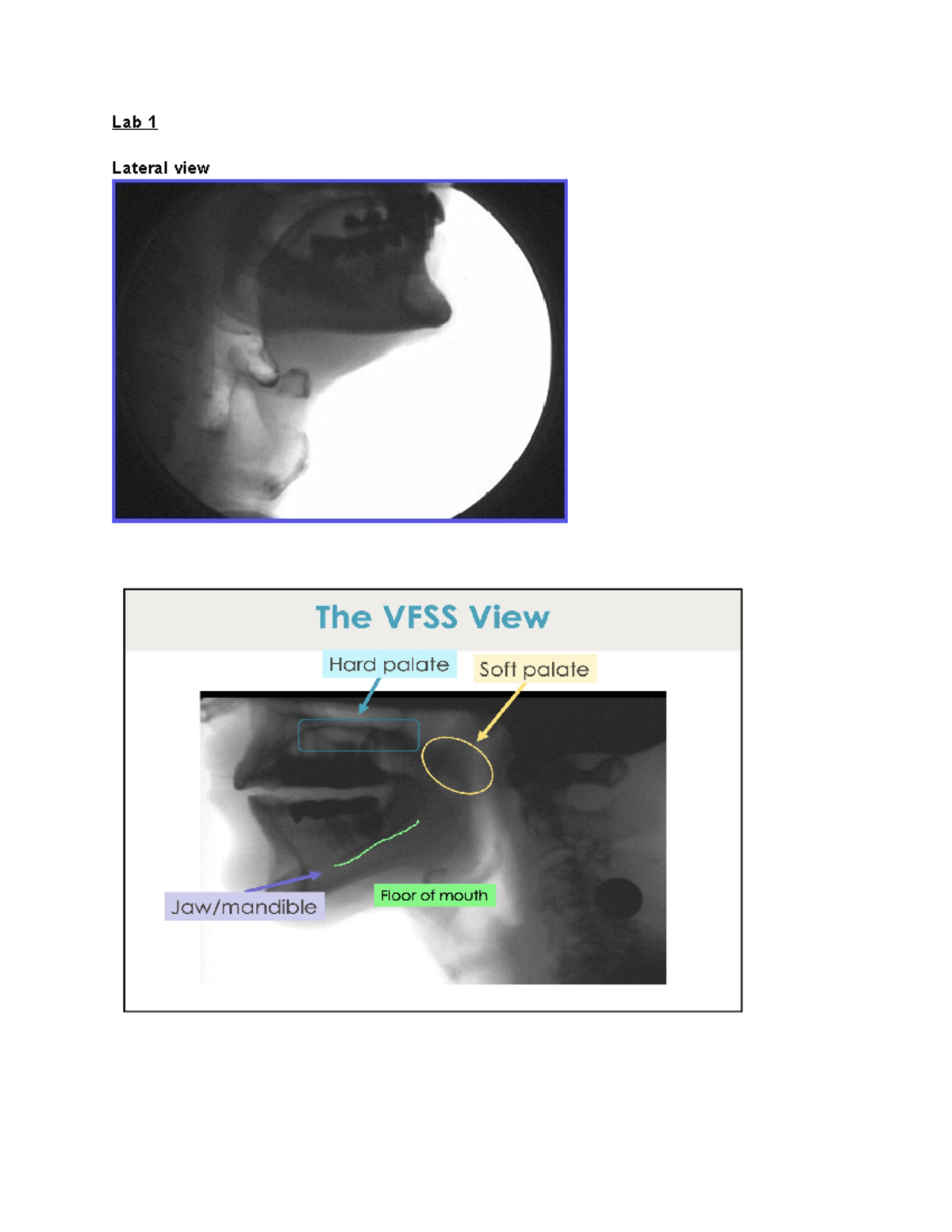 Lab 1

Lateral view

The VFSS View

Hard palate

Soft palate

Jaw/mandible

Floor of mouth